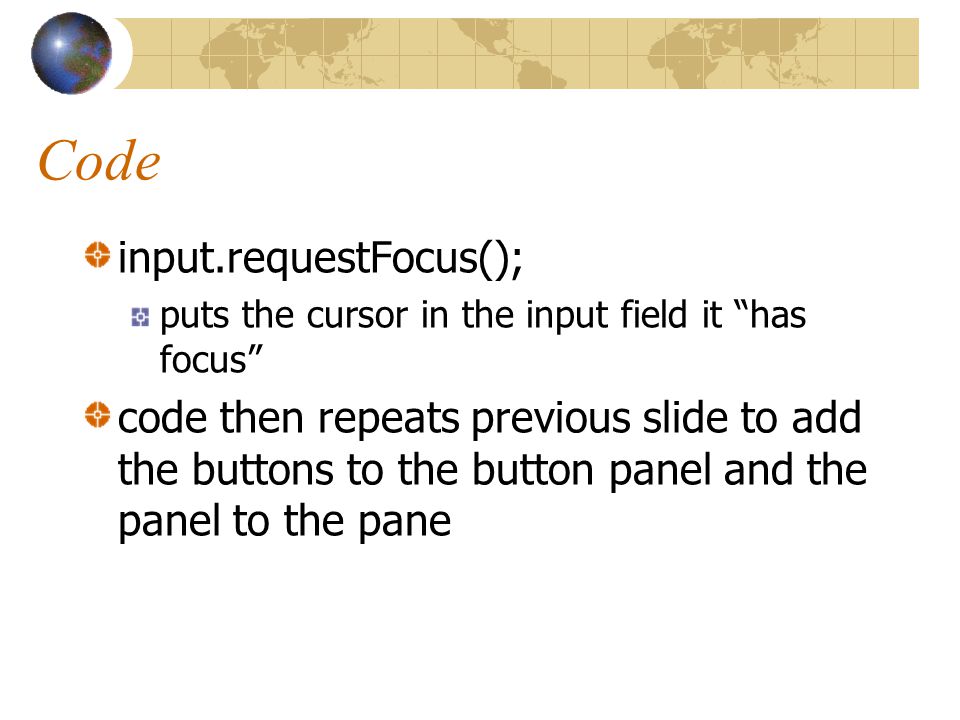 Code

input.requestFocus();

puts the cursor in the input field it “has focus”

code then repeats previous slide to add the buttons to the button panel and the panel to the pane